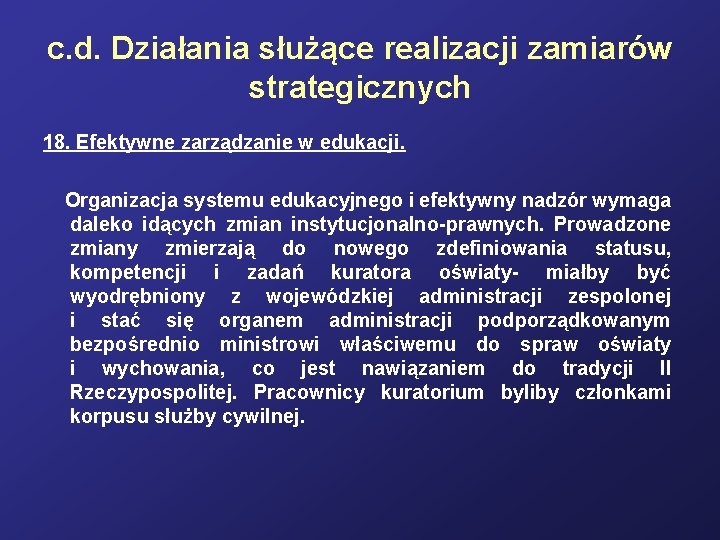 c.d. Działania służące realizacji zamiarów strategicznych

18. Efektywne zarządzanie w edukacji.

Organizacja systemu edukacyjnego i efektywny nadzór wymaga daleko idących zmian instytucjonalno-prawnych. Prowadzone zmiany zmierzają do nowego zdefiniowania statusu, kompetencji i zadań kuratora oświaty- miałby być wyodrębniony z wojewódzkiej administracji zespolonej i stać się organem administracji podporządkowanym bezpośrednio ministrowi właściwemu do spraw oświaty i wychowania, co jest nawiązaniem do tradycji II Rzeczypospolitej. Pracownicy kuratorium byliby członkami korpusu służby cywilnej.